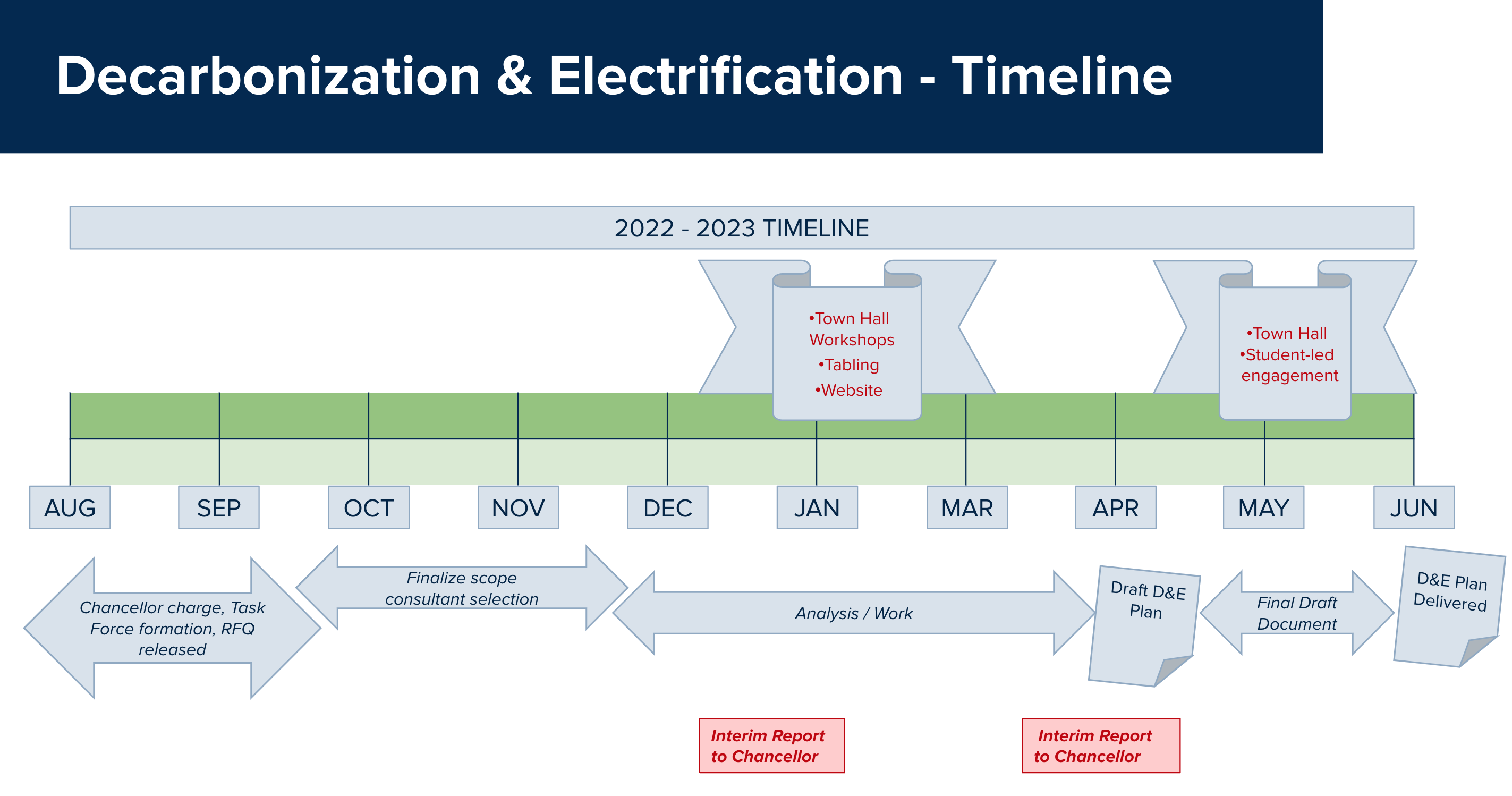 Decarbonization & Electrification - Timeline

2022 - 2023 TIMELINE

•Town Hall Workshops
•Tabling
•Website

•Town Hall
•Student-led engagement

AUG SEP OCT NOV DEC JAN MAR APR MAY JUN

Chancellor charge, Task Force formation, RFQ released

Finalize scope consultant selection

Analysis / Work

Draft D&E Plan

Final Draft Document

D&E Plan Delivered

Interim Report to Chancellor

Interim Report to Chancellor